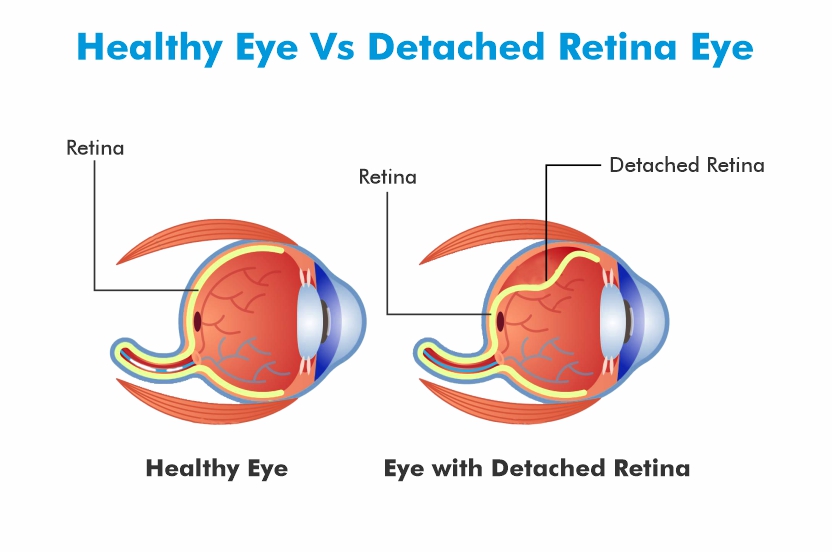 Healthy Eye Vs Detached Retina Eye

Retina

Retina

Detached Retina

Healthy Eye

Eye with Detached Retina